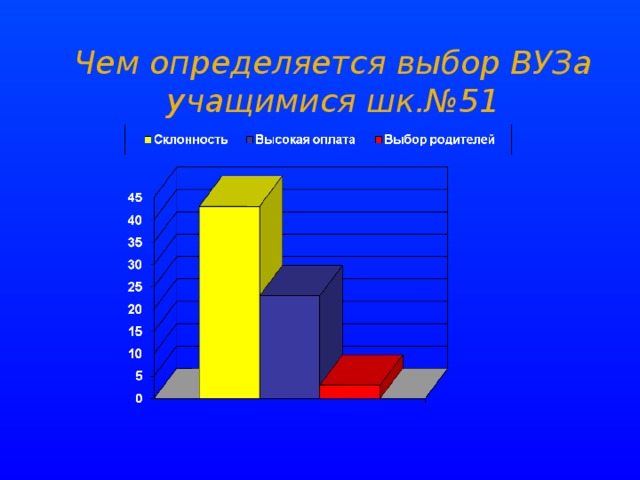 Чем определяется выбор ВУЗа учащимися шк.№51

Склонность Высокая оплата Выбор родителей

45
40
35
30
25
20
15
10
5
0